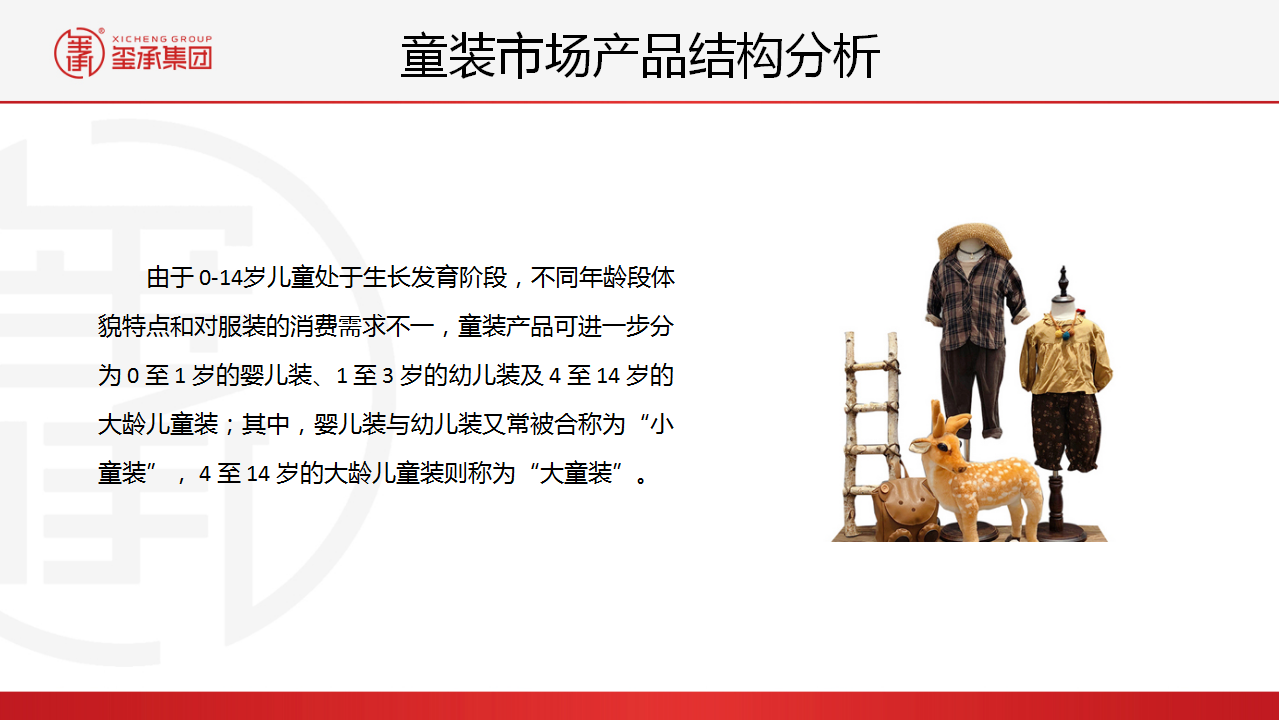 XICHENG GROUP
玺承集团

童装市场产品结构分析

由于 0-14岁儿童处于生长发育阶段，不同年龄段体貌特点和对服装的消费需求不一，童装产品可进一步分为 0 至 1 岁的婴儿装、1 至 3 岁的幼儿装及 4 至 14 岁的大龄儿童装；其中，婴儿装与幼儿装又常被合称为“小童装”，4 至 14 岁的大龄儿童装则称为“大童装”。